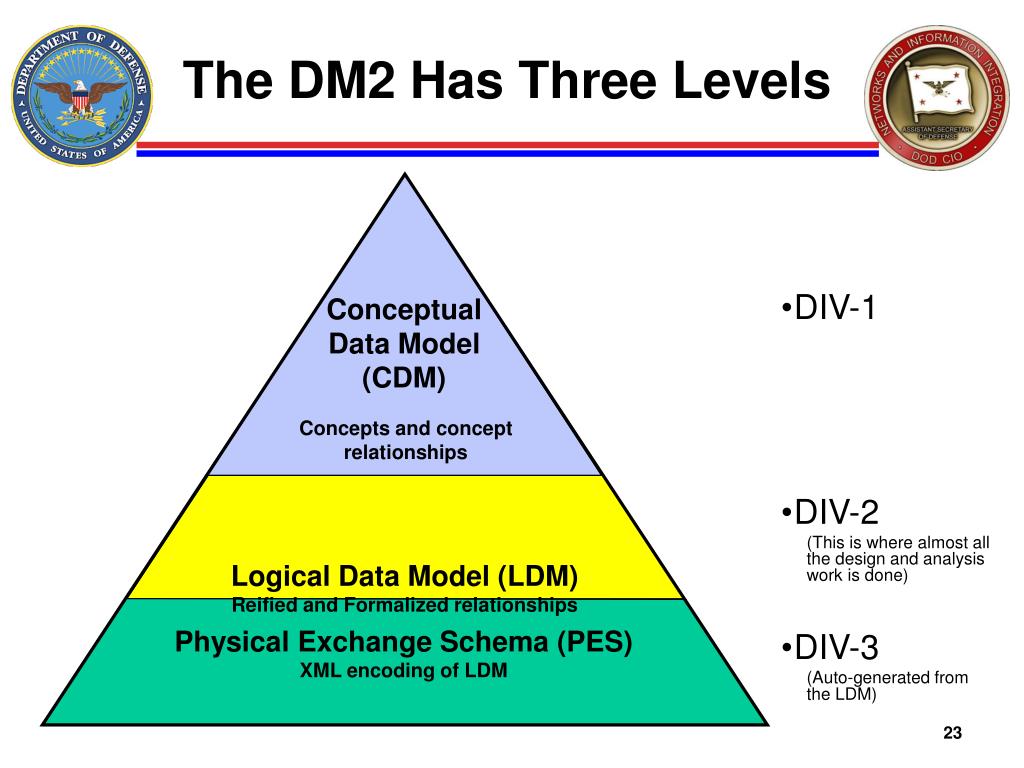 DEPARTMENT OF DEFENSE
UNITED STATES OF AMERICA

The DM2 Has Three Levels

NETWORKS AND INFORMATION INTEGRATION
ASSISTANT SECRETARY OF DEFENSE
DOD CIO

Conceptual Data Model (CDM)

Concepts and concept relationships

Logical Data Model (LDM)
Reified and Formalized relationships

Physical Exchange Schema (PES)
XML encoding of LDM

•DIV-1

•DIV-2
(This is where almost all the design and analysis work is done)

•DIV-3
(Auto-generated from the LDM)

23